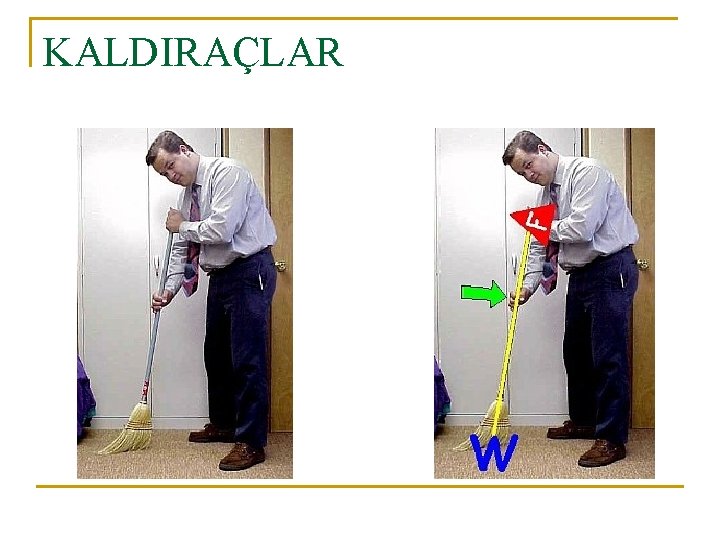 KALDIRAÇLAR

F

W